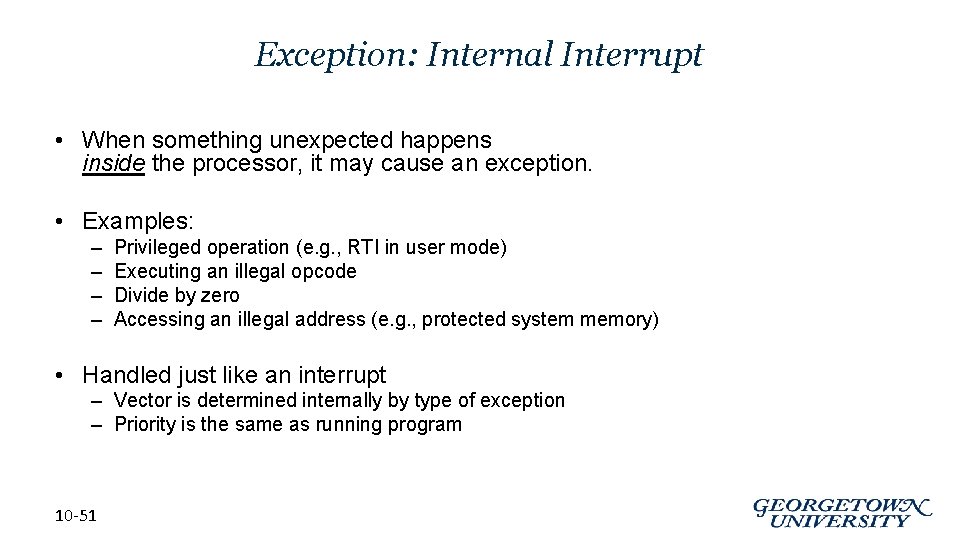 Exception: Internal Interrupt

• When something unexpected happens inside the processor, it may cause an exception.

• Examples:
– Privileged operation (e.g., RTI in user mode)
– Executing an illegal opcode
– Divide by zero
– Accessing an illegal address (e.g., protected system memory)

• Handled just like an interrupt
– Vector is determined internally by type of exception
– Priority is the same as running program

10-51

GEORGETOWN UNIVERSITY